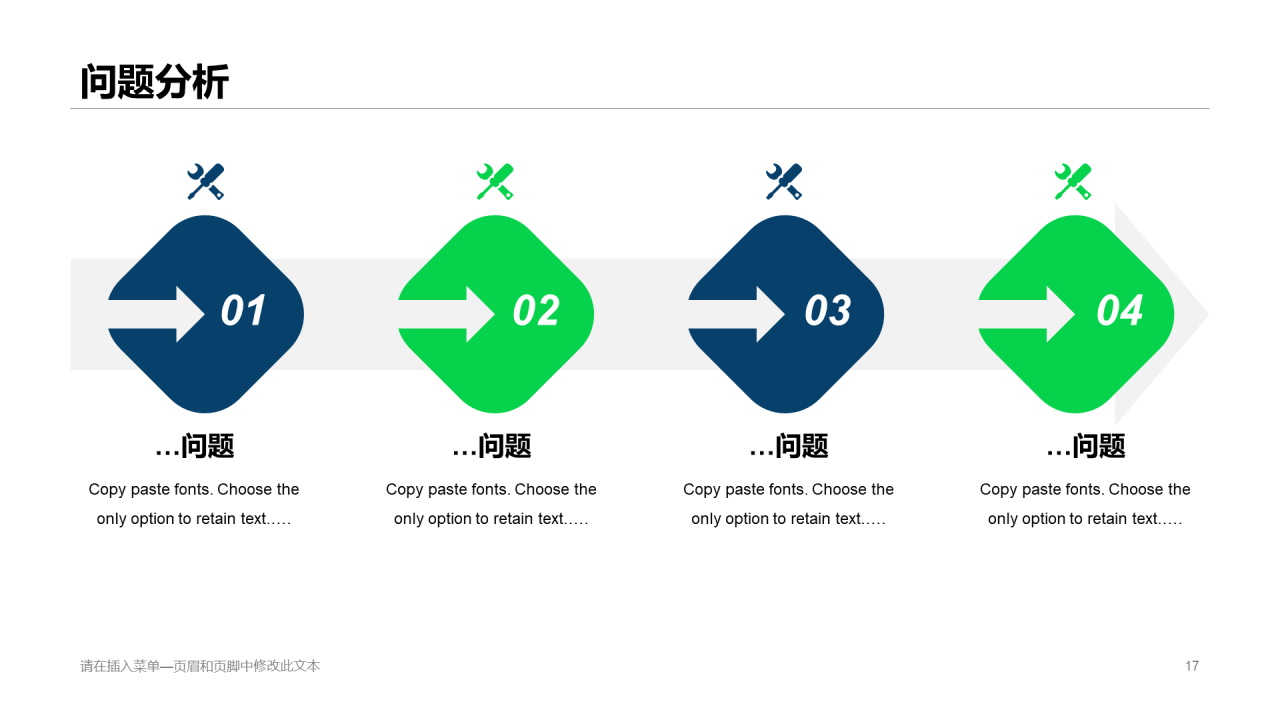 问题分析

01

02

03

04

…问题

Copy paste fonts. Choose the only option to retain text.….

…问题

Copy paste fonts. Choose the only option to retain text.….

…问题

Copy paste fonts. Choose the only option to retain text.….

…问题

Copy paste fonts. Choose the only option to retain text.….

请在插入菜单—页眉和页脚中修改此文本

17